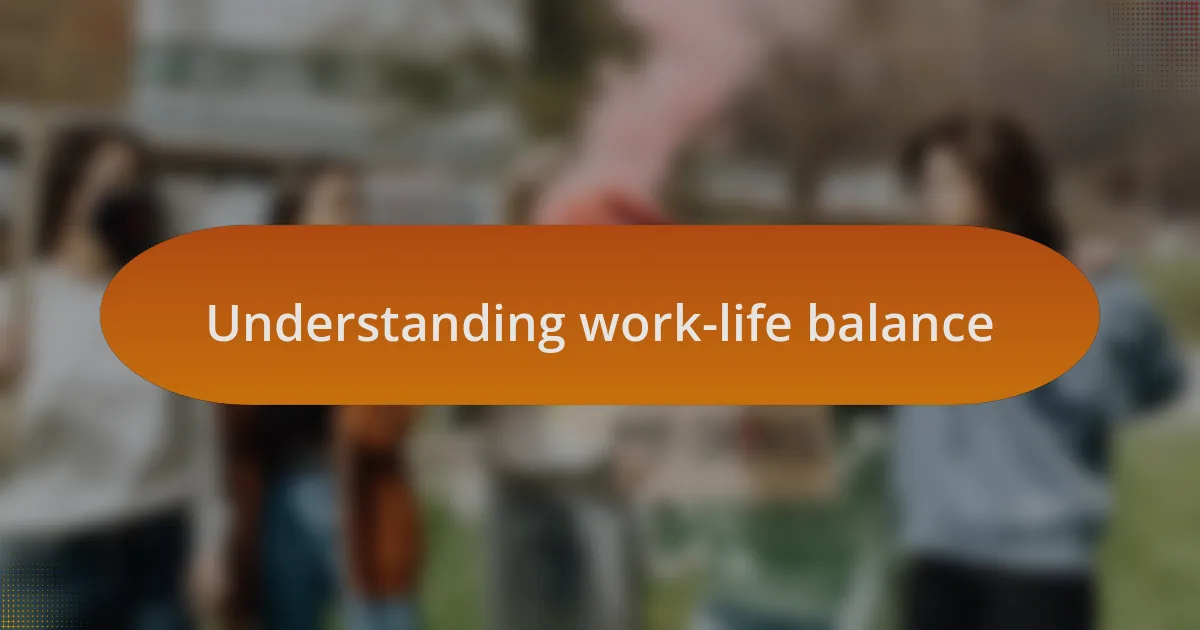 Understanding work-life balance